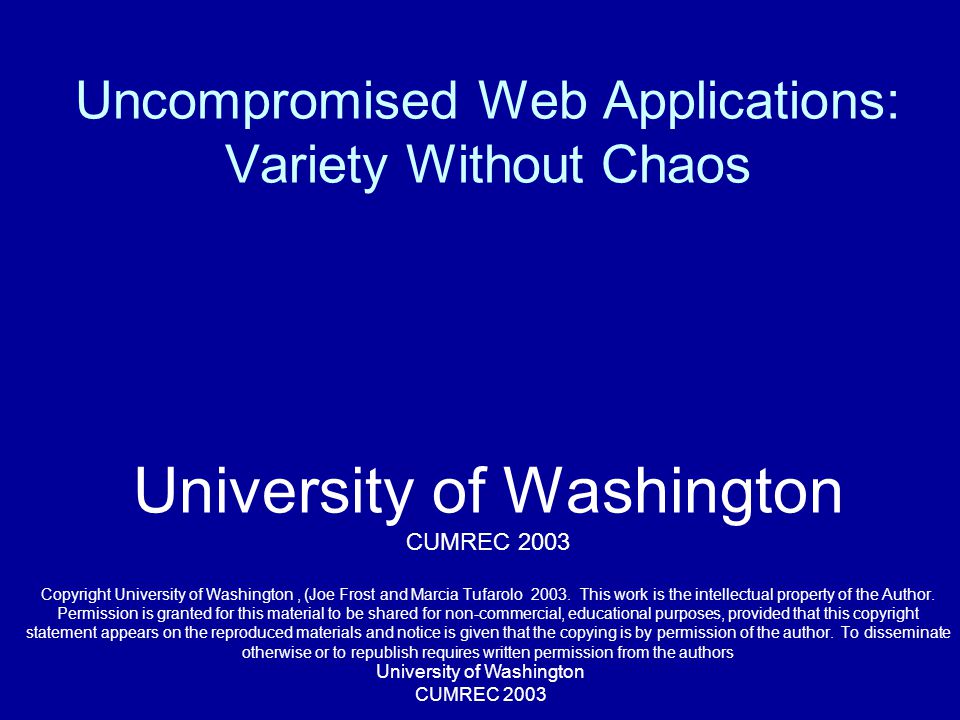 Uncompromised Web Applications: Variety Without Chaos

University of Washington
CUMREC 2003

Copyright University of Washington , (Joe Frost and Marcia Tufarolo 2003. This work is the intellectual property of the Author. Permission is granted for this material to be shared for non-commercial, educational purposes, provided that this copyright statement appears on the reproduced materials and notice is given that the copying is by permission of the author. To disseminate otherwise or to republish requires written permission from the authors

University of Washington
CUMREC 2003